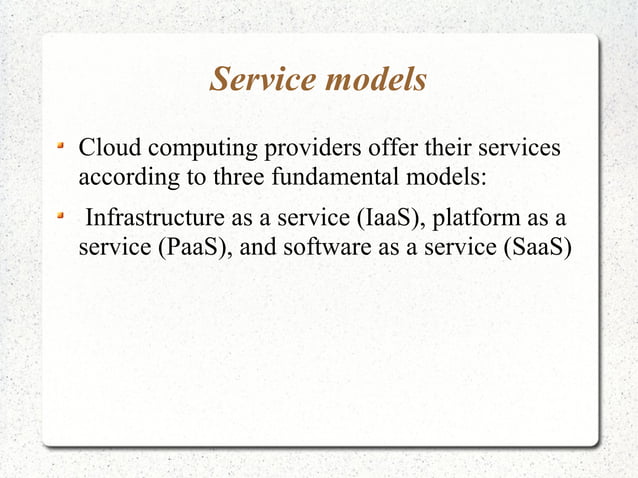 Service models

- Cloud computing providers offer their services according to three fundamental models:
- Infrastructure as a service (IaaS), platform as a service (PaaS), and software as a service (SaaS)